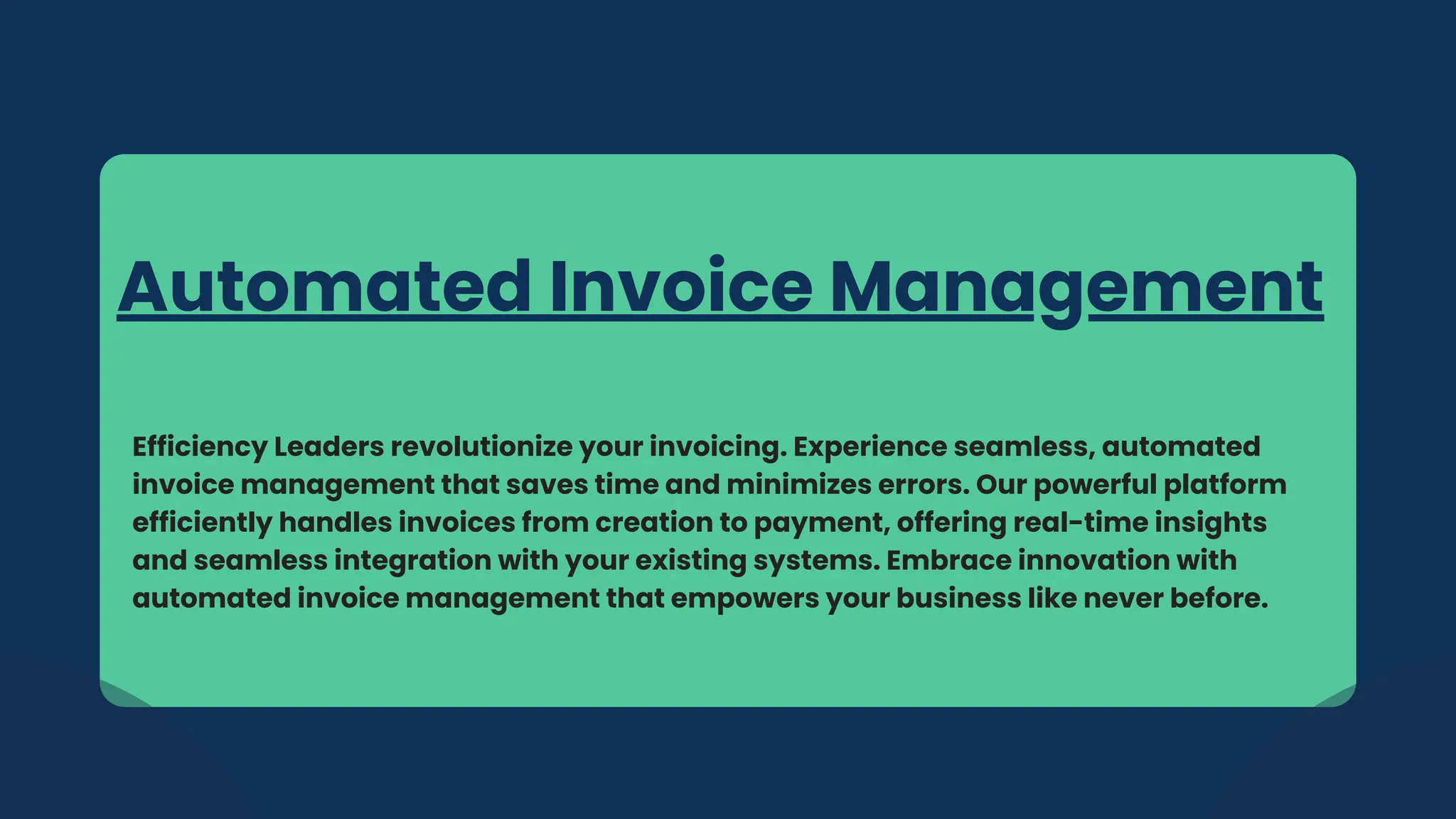 Automated Invoice Management

Efficiency Leaders revolutionize your invoicing. Experience seamless, automated invoice management that saves time and minimizes errors. Our powerful platform efficiently handles invoices from creation to payment, offering real-time insights and seamless integration with your existing systems. Embrace innovation with automated invoice management that empowers your business like never before.